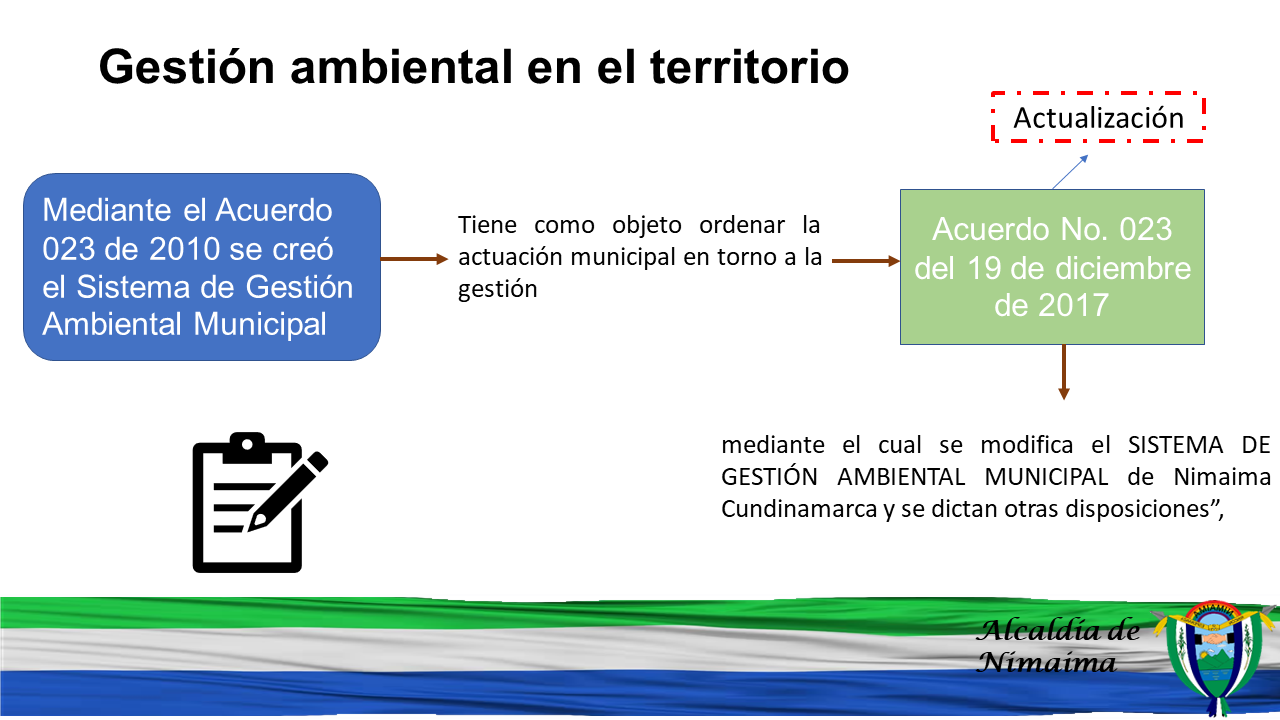 Gestión ambiental en el territorio

Actualización

Mediante el Acuerdo 023 de 2010 se creó el Sistema de Gestión Ambiental Municipal

Tiene como objeto ordenar la actuación municipal en torno a la gestión

Acuerdo No. 023 del 19 de diciembre de 2017

mediante el cual se modifica el SISTEMA DE GESTIÓN AMBIENTAL MUNICIPAL de Nimaima Cundinamarca y se dictan otras disposiciones”,

Alcaldía de Nimaima